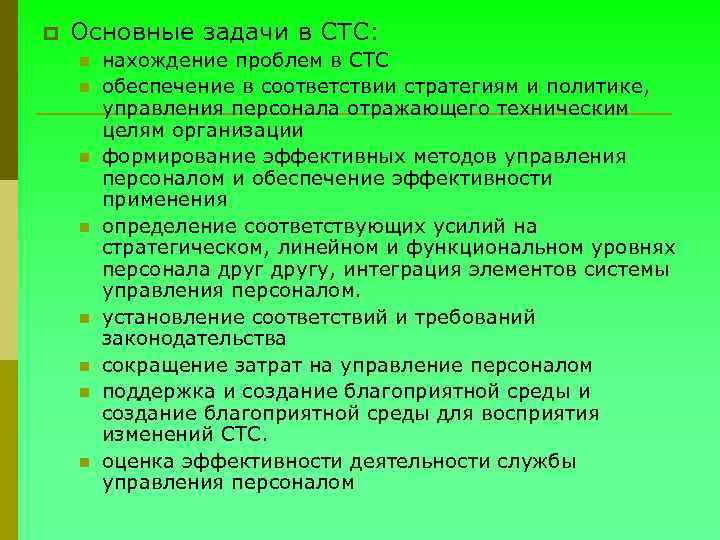 Основные задачи в СТС:

нахождение проблем в СТС

обеспечение в соответствии стратегиям и политике, управления персонала отражающего техническим целям организации

формирование эффективных методов управления персоналом и обеспечение эффективности применения

определение соответствующих усилий на стратегическом, линейном и функциональном уровнях персонала друг другу, интеграция элементов системы управления персоналом.

установление соответствий и требований законодательства

сокращение затрат на управление персоналом

поддержка и создание благоприятной среды и создание благоприятной среды для восприятия изменений СТС.

оценка эффективности деятельности службы управления персоналом